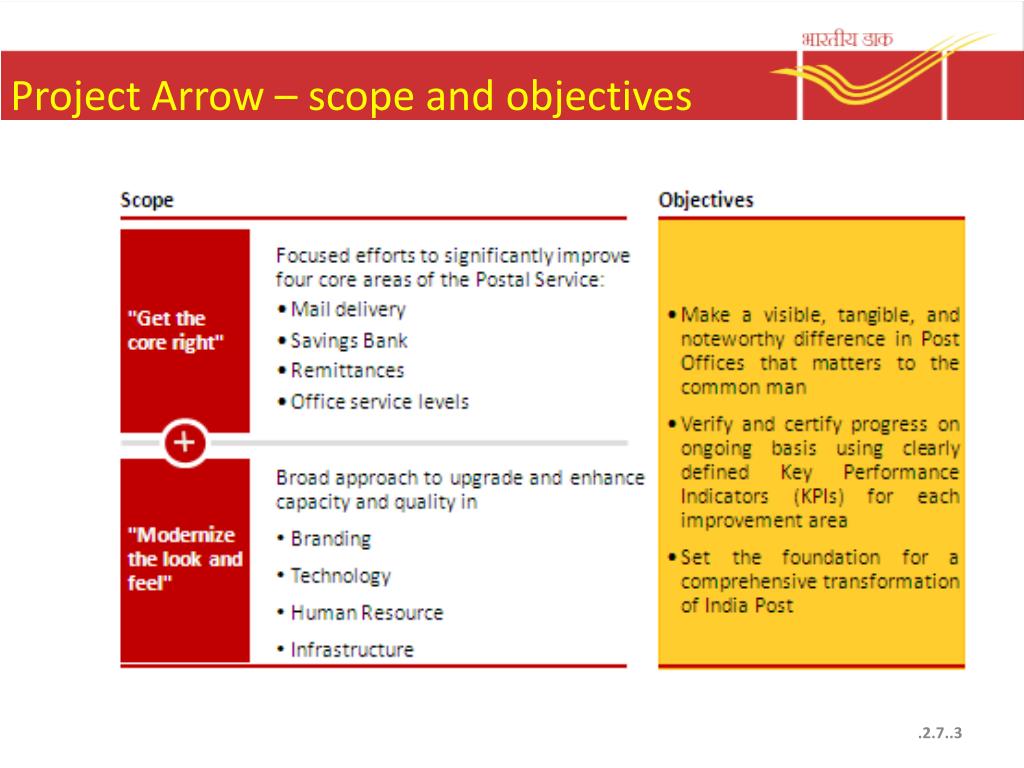 भारतीय डाक

Project Arrow – scope and objectives

Scope

"Get the core right"

Focused efforts to significantly improve four core areas of the Postal Service:
• Mail delivery
• Savings Bank
• Remittances
• Office service levels

+

"Modernize the look and feel"

Broad approach to upgrade and enhance capacity and quality in
• Branding
• Technology
• Human Resource
• Infrastructure

Objectives

• Make a visible, tangible, and noteworthy difference in Post Offices that matters to the common man
• Verify and certify progress on ongoing basis using clearly defined Key Performance Indicators (KPIs) for each improvement area
• Set the foundation for a comprehensive transformation of India Post

.2.7..3